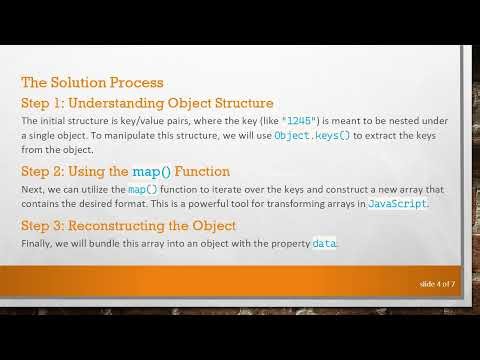 The Solution Process

Step 1: Understanding Object Structure

The initial structure is key/value pairs, where the key (like "1245") is meant to be nested under a single object. To manipulate this structure, we will use Object.keys() to extract the keys from the object.

Step 2: Using the map() Function

Next, we can utilize the map() function to iterate over the keys and construct a new array that contains the desired format. This is a powerful tool for transforming arrays in JavaScript.

Step 3: Reconstructing the Object

Finally, we will bundle this array into an object with the property data.

slide 4 of 7